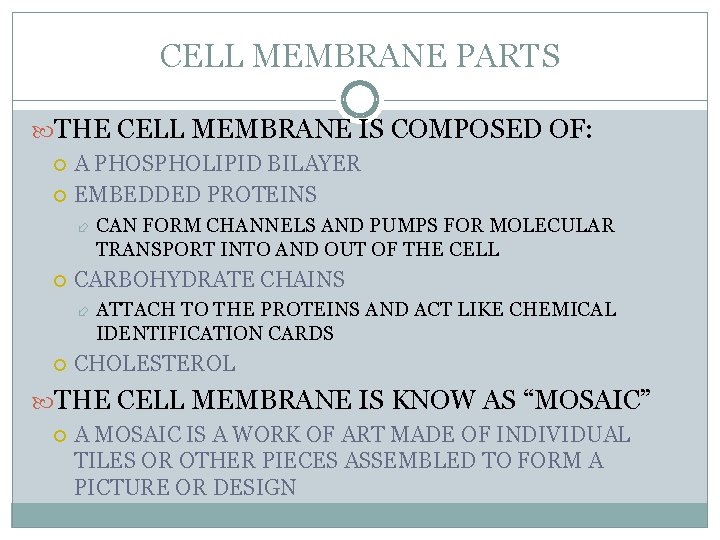 CELL MEMBRANE PARTS

THE CELL MEMBRANE IS COMPOSED OF:

A PHOSPHOLIPID BILAYER

EMBEDDED PROTEINS

CAN FORM CHANNELS AND PUMPS FOR MOLECULAR TRANSPORT INTO AND OUT OF THE CELL

CARBOHYDRATE CHAINS

ATTACH TO THE PROTEINS AND ACT LIKE CHEMICAL IDENTIFICATION CARDS

CHOLESTEROL

THE CELL MEMBRANE IS KNOW AS “MOSAIC”

A MOSAIC IS A WORK OF ART MADE OF INDIVIDUAL TILES OR OTHER PIECES ASSEMBLED TO FORM A PICTURE OR DESIGN